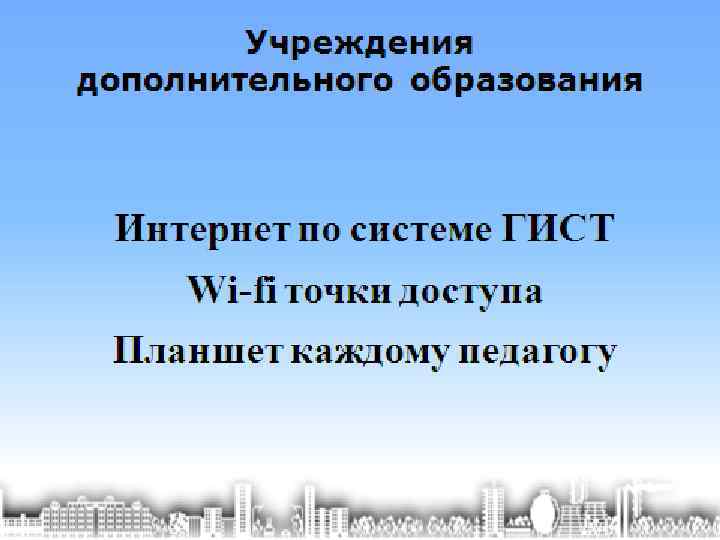 Учреждения дополнительного образования

Интернет по системе ГИСТ

Wi-fi точки доступа

Планшет каждому педагогу